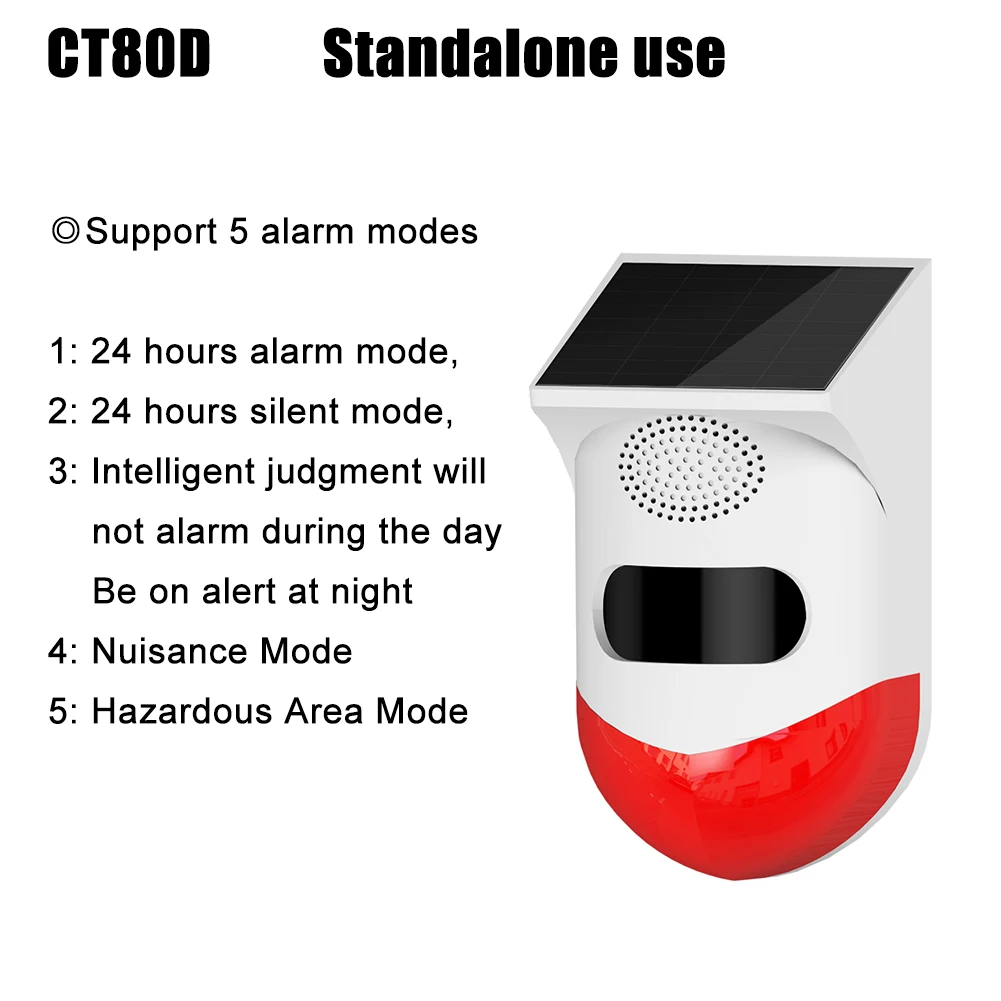 CT80D Standalone use

◎Support 5 alarm modes

1: 24 hours alarm mode,
2: 24 hours silent mode,
3: Intelligent judgment will not alarm during the day Be on alert at night
4: Nuisance Mode
5: Hazardous Area Mode